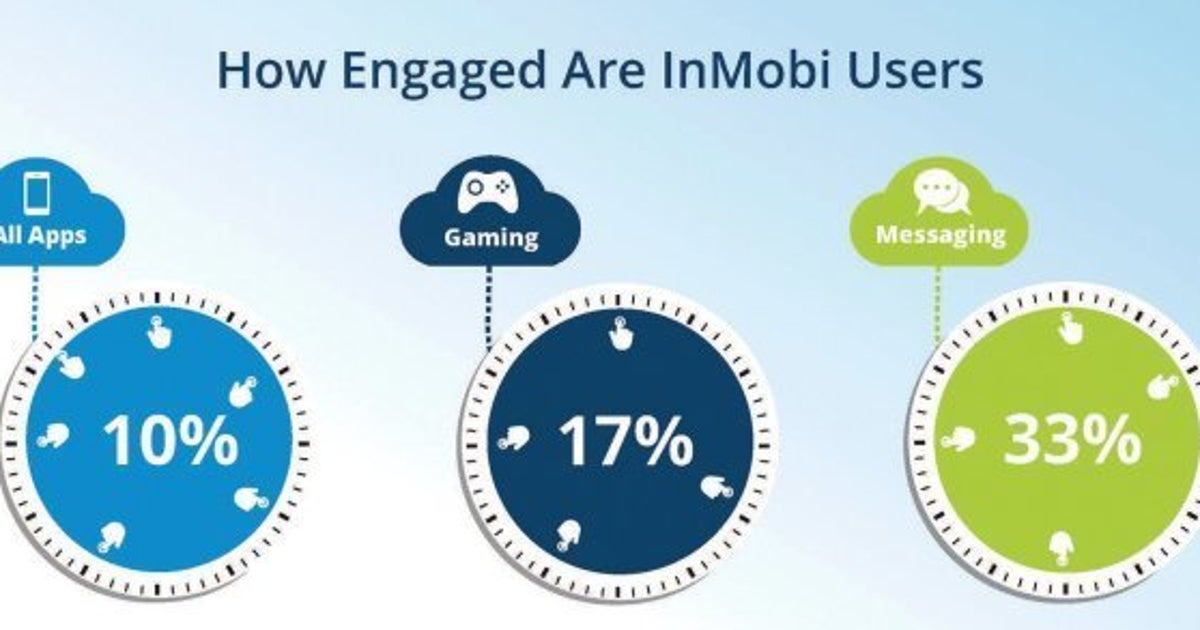 How Engaged Are InMobi Users

All Apps

10%

Gaming

17%

Messaging

33%